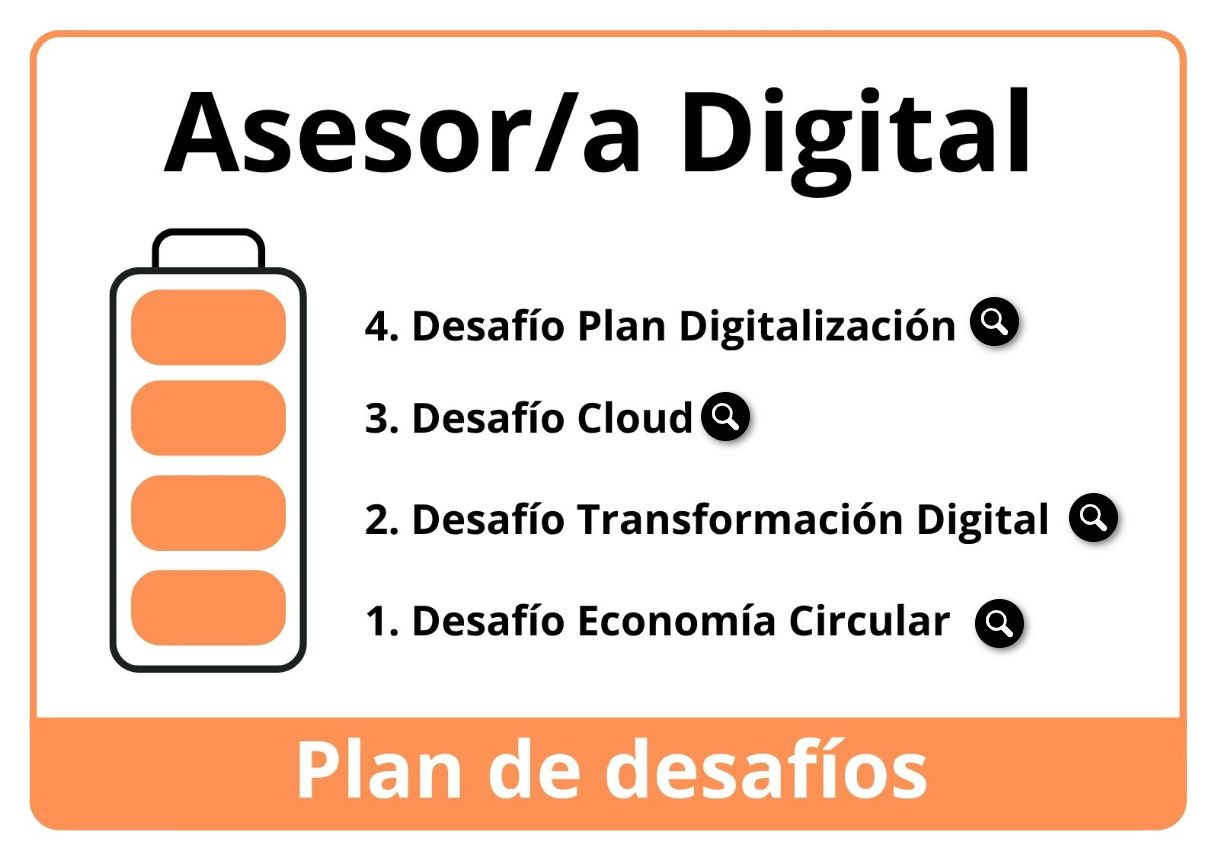 Asesor/a Digital

4. Desafío Plan Digitalización

3. Desafío Cloud

2. Desafío Transformación Digital

1. Desafío Economía Circular

Plan de desafíos